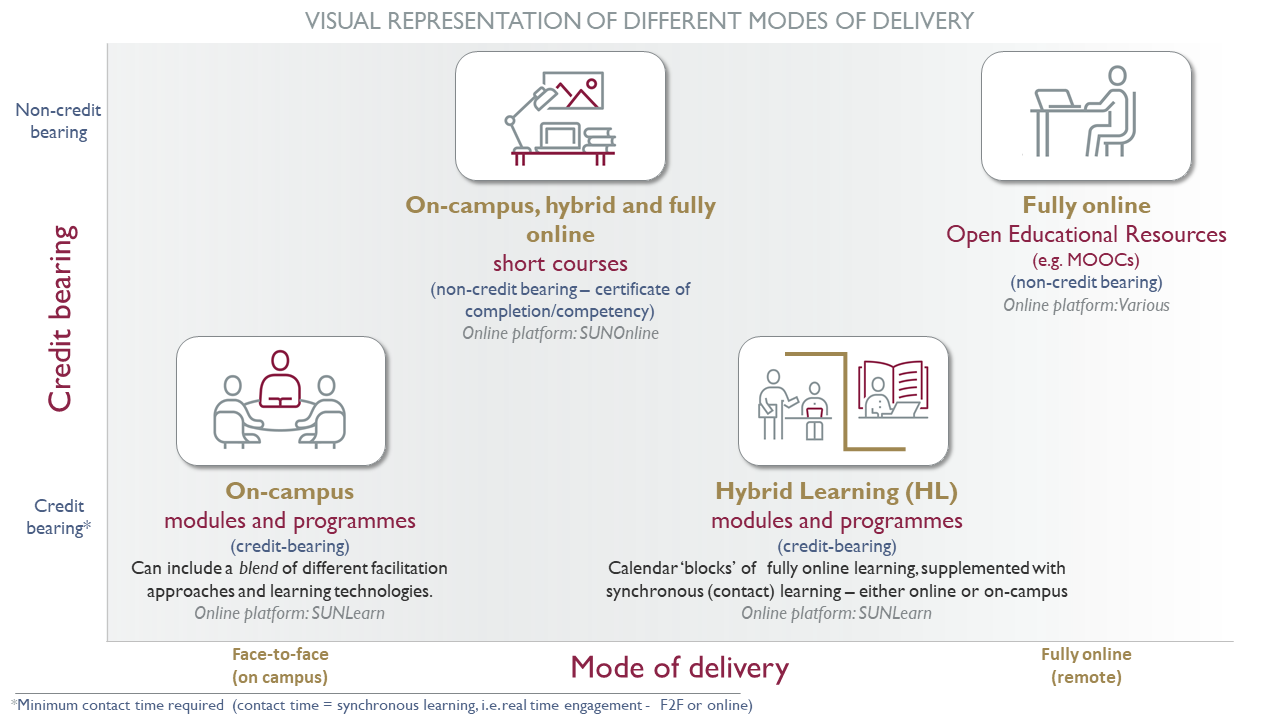 VISUAL REPRESENTATION OF DIFFERENT MODES OF DELIVERY

Non-credit bearing

Credit bearing

Credit bearing*

On-campus, hybrid and fully online
short courses
(non-credit bearing – certificate of completion/competency)
Online platform: SUNOnline

Fully online
Open Educational Resources
(e.g. MOOCs)
(non-credit bearing)
Online platform:Various

On-campus
modules and programmes
(credit-bearing)
Can include a blend of different facilitation approaches and learning technologies.
Online platform: SUNLearn

Hybrid Learning (HL)
modules and programmes
(credit-bearing)
Calendar 'blocks' of fully online learning, supplemented with synchronous (contact) learning – either online or on-campus
Online platform: SUNLearn

Face-to-face
(on campus)

Mode of delivery

Fully online
(remote)

*Minimum contact time required (contact time = synchronous learning, i.e.real time engagement - F2F or online)